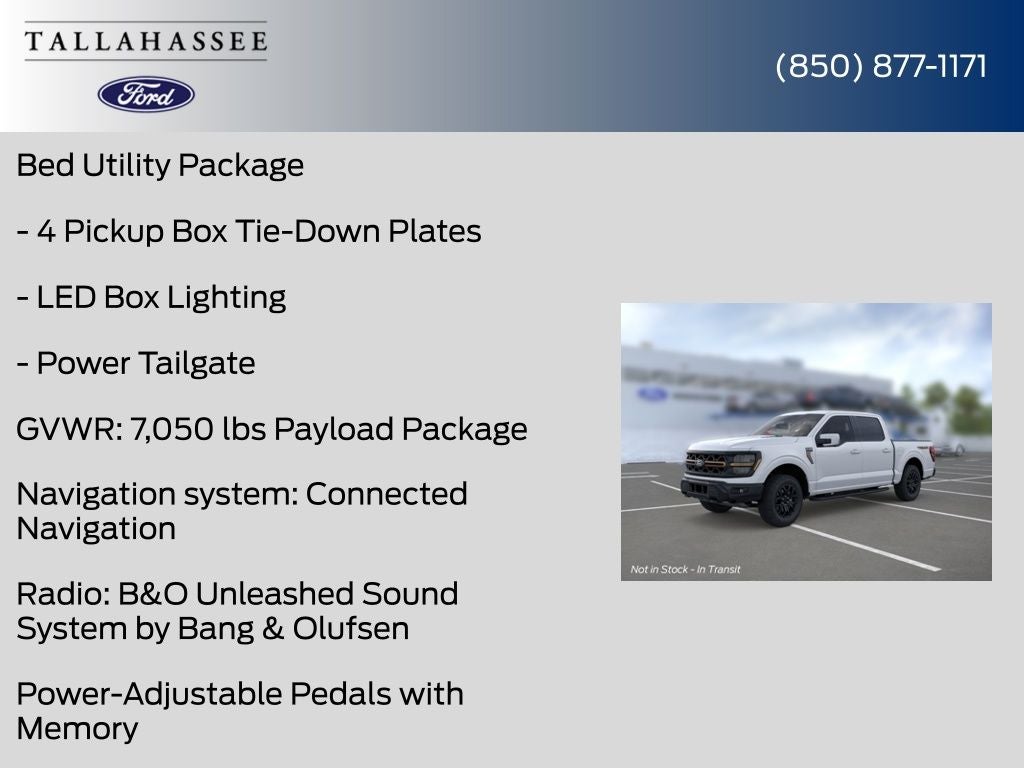 TALLAHASSEE
Ford

(850) 877-1171

Bed Utility Package

- 4 Pickup Box Tie-Down Plates

- LED Box Lighting

- Power Tailgate

GVWR: 7,050 lbs Payload Package

Navigation system: Connected Navigation

Radio: B&O Unleashed Sound System by Bang & Olufsen

Power-Adjustable Pedals with Memory

Not in Stock - In Transit